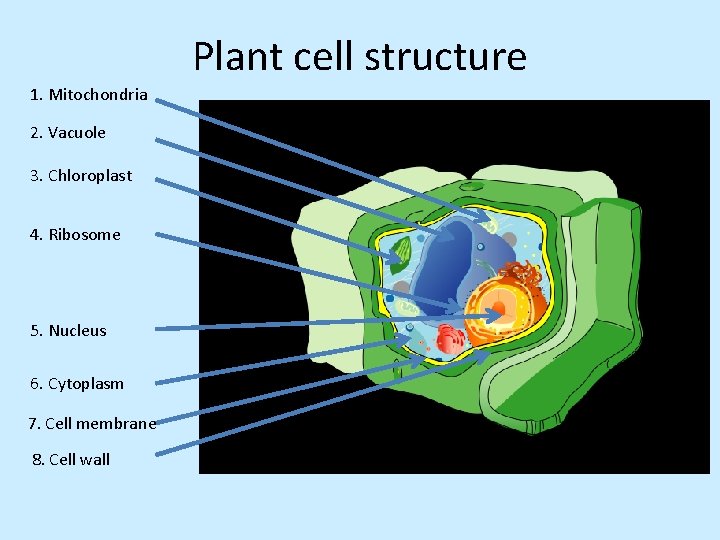 Plant cell structure

1. Mitochondria
2. Vacuole
3. Chloroplast
4. Ribosome
5. Nucleus
6. Cytoplasm
7. Cell membrane
8. Cell wall